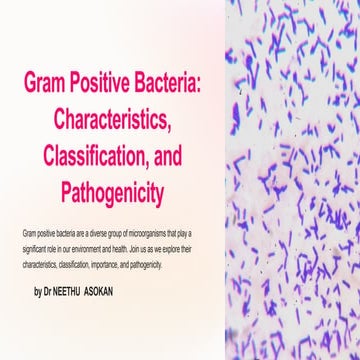 Gram Positive Bacteria: Characteristics, Classification, and Pathogenicity

Gram positive bacteria are a diverse group of microorganisms that play a significant role in our environment and health. Join us as we explore their characteristics, classification, importance, and pathogenicity.

by Dr NEETHU ASOKAN